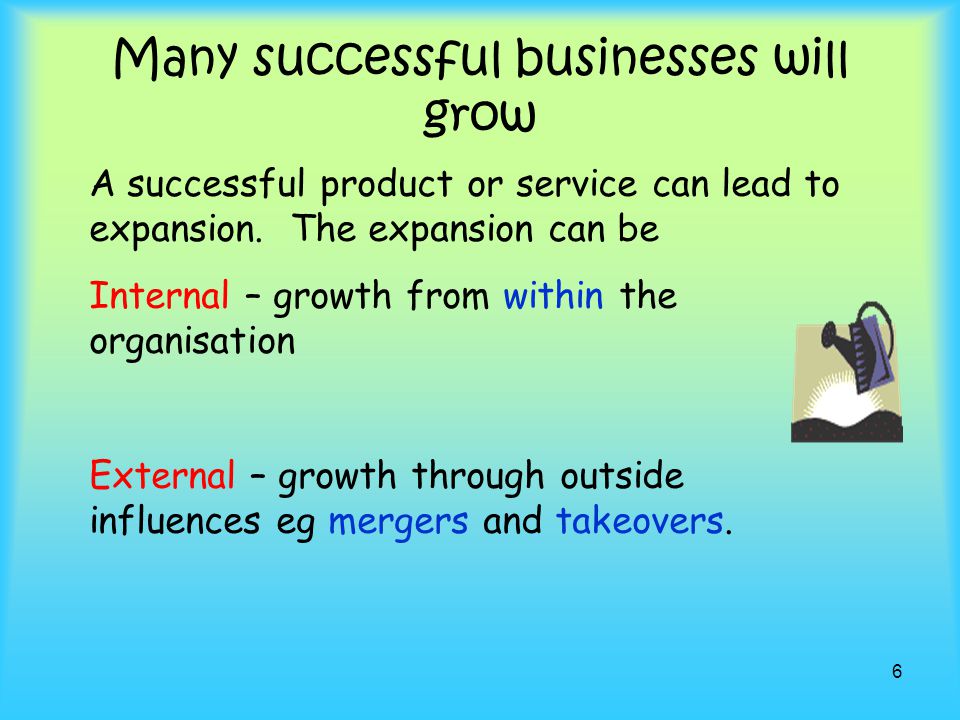 Many successful businesses will grow

A successful product or service can lead to expansion. The expansion can be

Internal – growth from within the organisation

External – growth through outside influences eg mergers and takeovers.

6